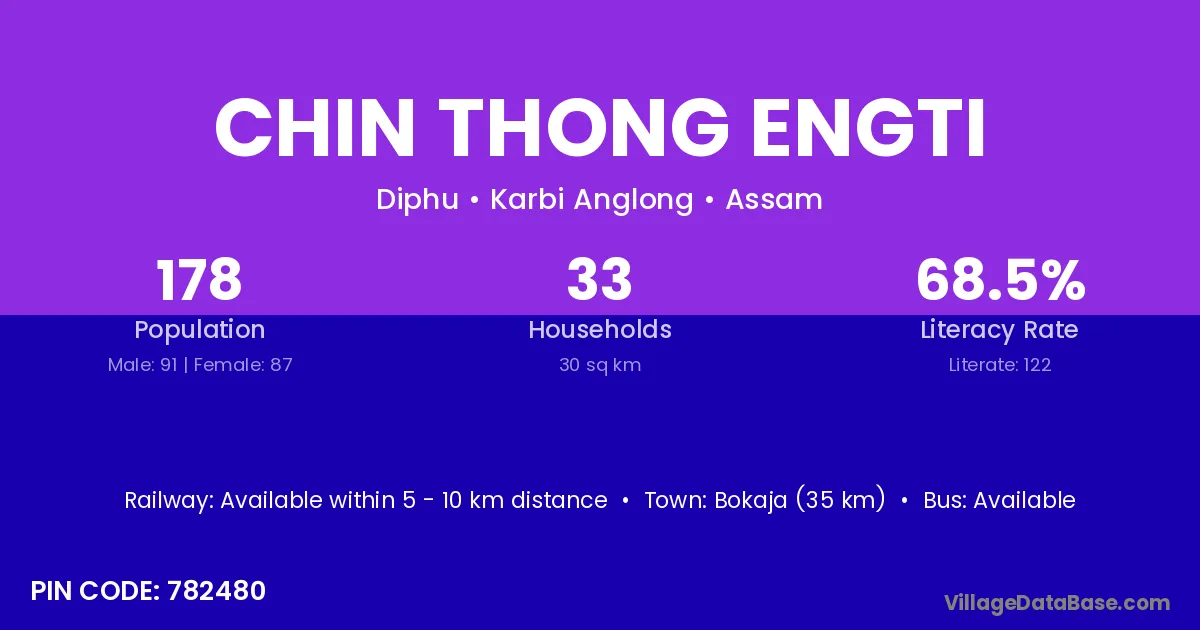 CHIN THONG ENGTI

Diphu • Karbi Anglong • Assam

178
Population
Male: 91 | Female: 87

33
Households
30 sq km

68.5%
Literacy Rate
Literate: 122

Railway: Available within 5 - 10 km distance • Town: Bokaja (35 km) • Bus: Available

PIN CODE: 782480

VillageDataBase.com